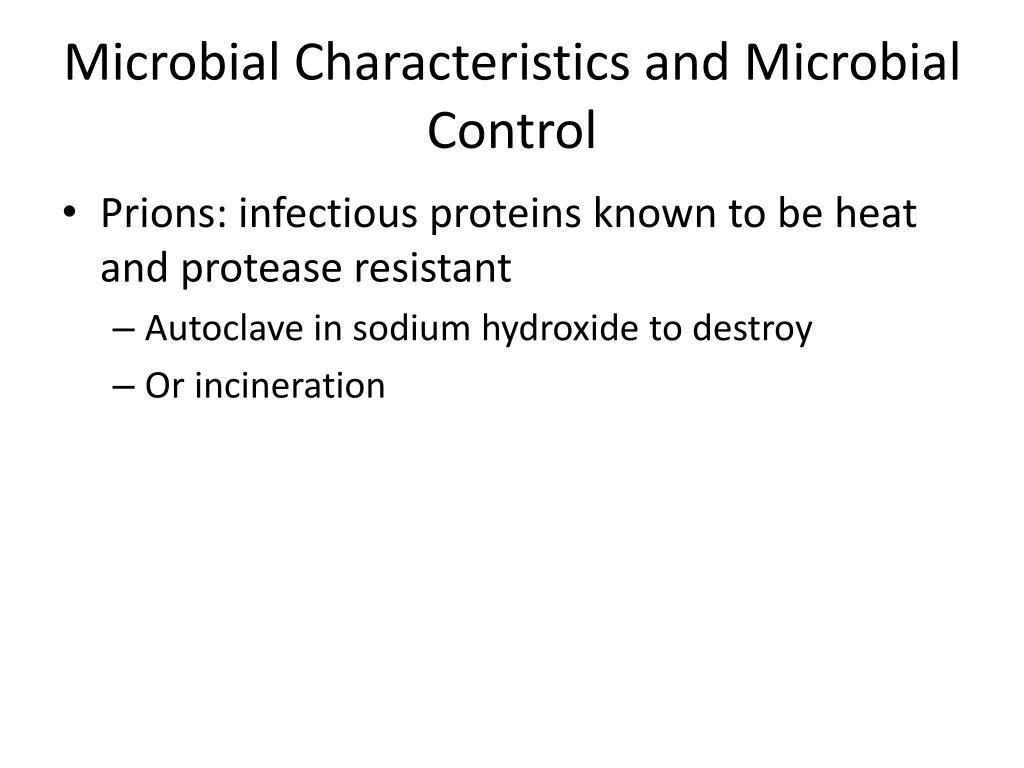 Microbial Characteristics and Microbial Control

• Prions: infectious proteins known to be heat and protease resistant
– Autoclave in sodium hydroxide to destroy
– Or incineration